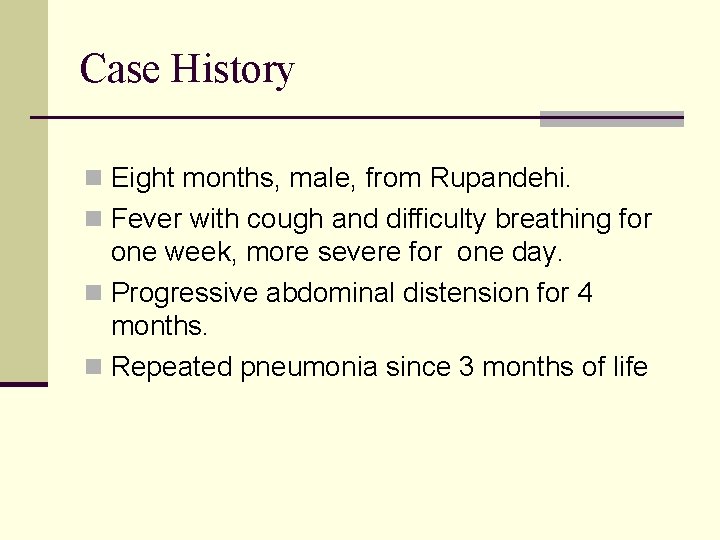 Case History

- Eight months, male, from Rupandehi.
- Fever with cough and difficulty breathing for one week, more severe for one day.
- Progressive abdominal distension for 4 months.
- Repeated pneumonia since 3 months of life